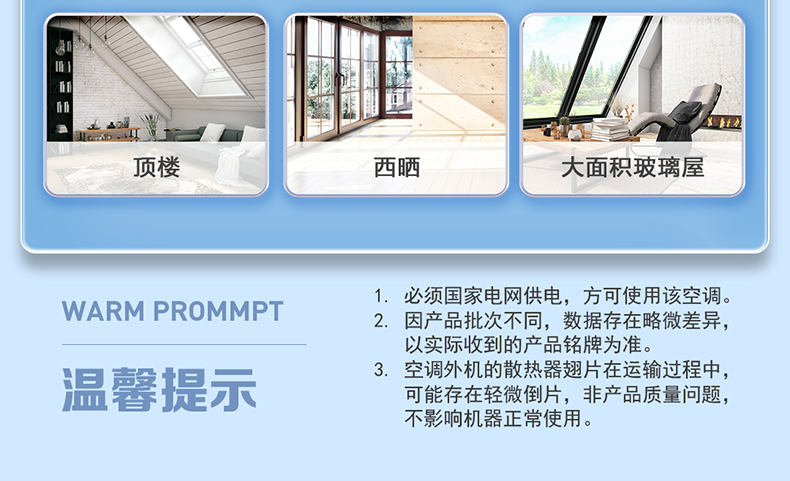 顶楼

西晒

大面积玻璃屋

WARM PROMMPT

温馨提示

1. 必须国家电网供电，方可使用该空调。
2. 因产品批次不同，数据存在略微差异，以实际收到的产品铭牌为准。
3. 空调外机的散热器翅片在运输过程中，可能存在轻微倒片，非产品质量问题，不影响机器正常使用。